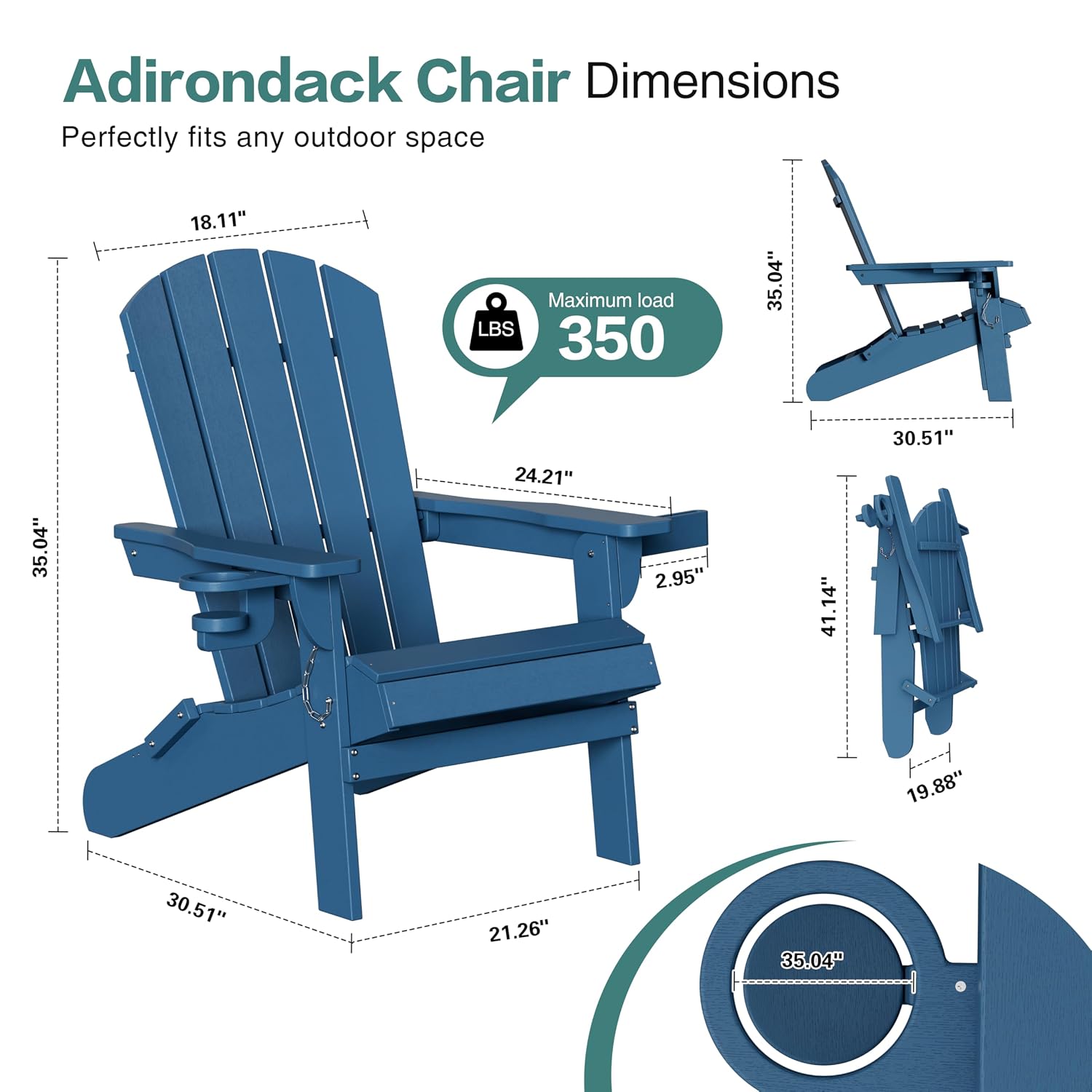 Adirondack Chair Dimensions
Perfectly fits any outdoor space

18.11"
35.04"
LBS
Maximum load
350
24.21"
2.95"
30.51"
21.26"

35.04"
30.51"

41.14"
19.88"

35.04"